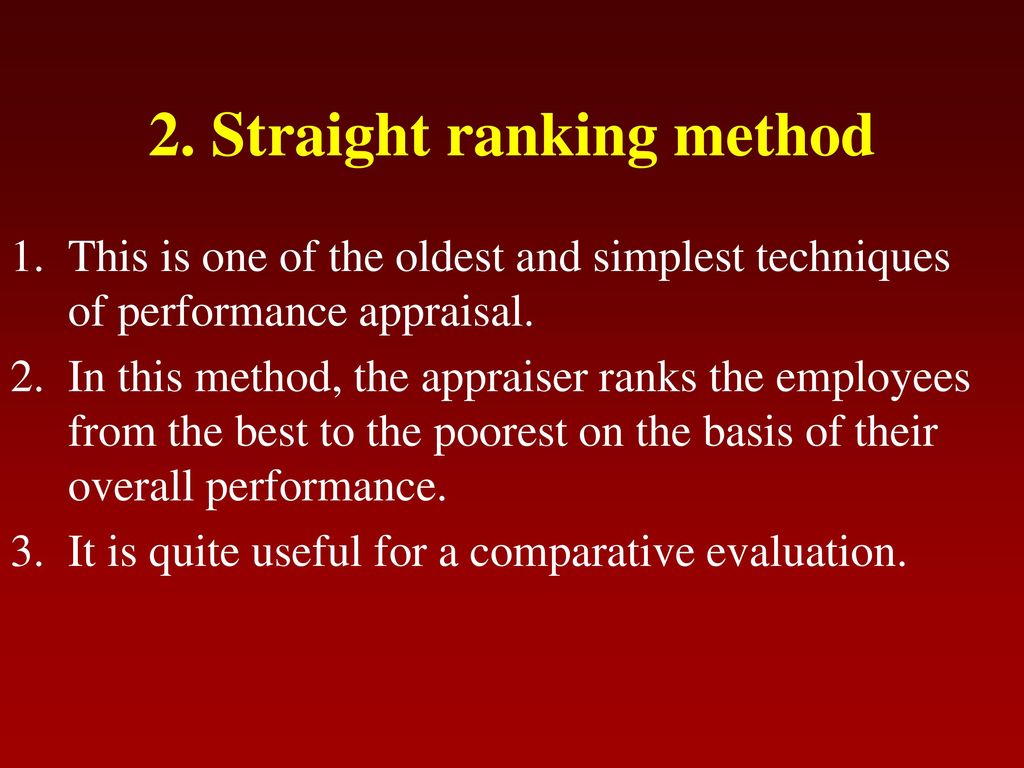 2. Straight ranking method

1. This is one of the oldest and simplest techniques of performance appraisal.
2. In this method, the appraiser ranks the employees from the best to the poorest on the basis of their overall performance.
3. It is quite useful for a comparative evaluation.